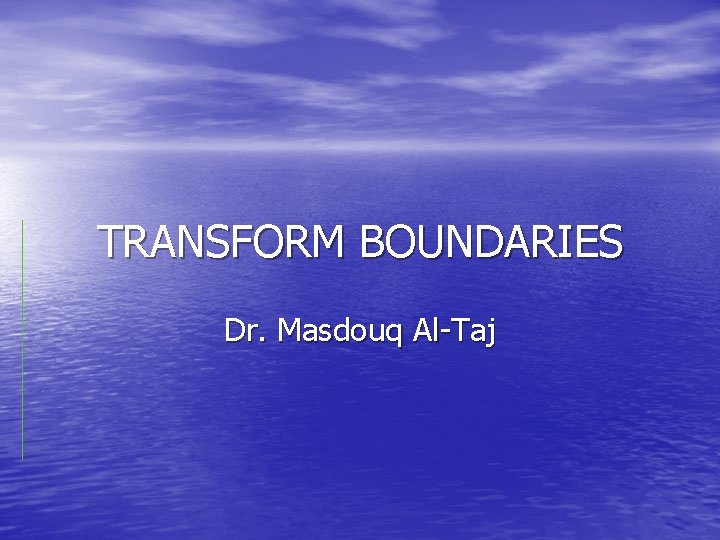 TRANSFORM BOUNDARIES

Dr. Masdouq Al-Taj